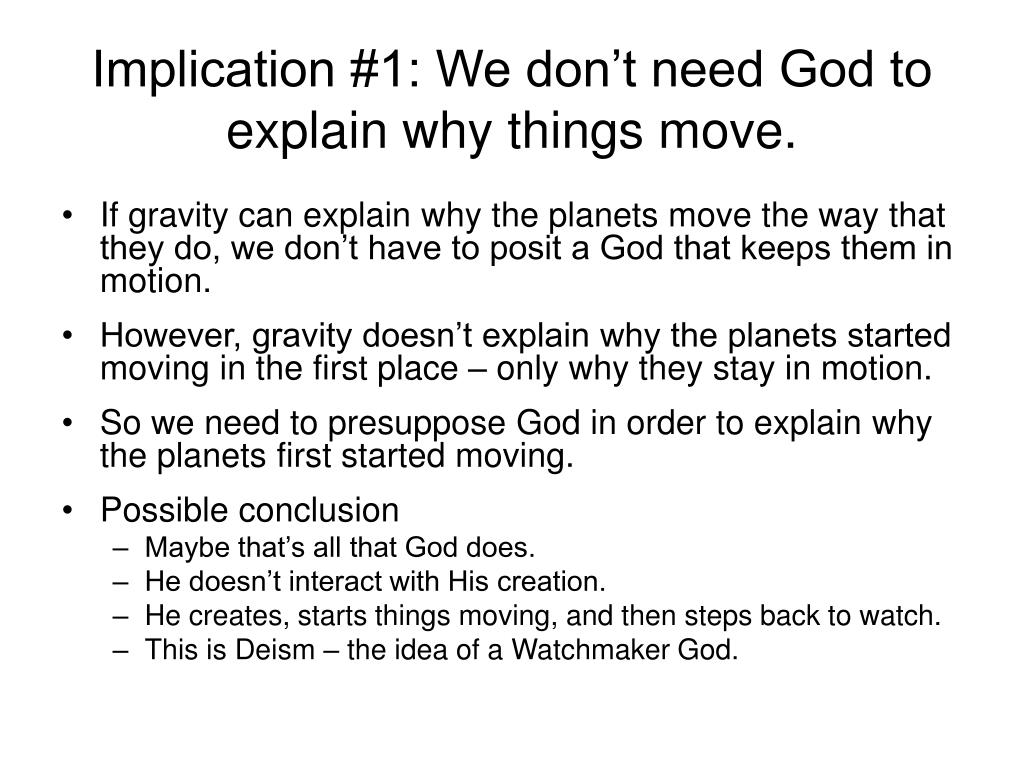 Implication #1: We don’t need God to explain why things move.

• If gravity can explain why the planets move the way that they do, we don’t have to posit a God that keeps them in motion.
• However, gravity doesn’t explain why the planets started moving in the first place – only why they stay in motion.
• So we need to presuppose God in order to explain why the planets first started moving.
• Possible conclusion
– Maybe that’s all that God does.
– He doesn’t interact with His creation.
– He creates, starts things moving, and then steps back to watch.
– This is Deism – the idea of a Watchmaker God.